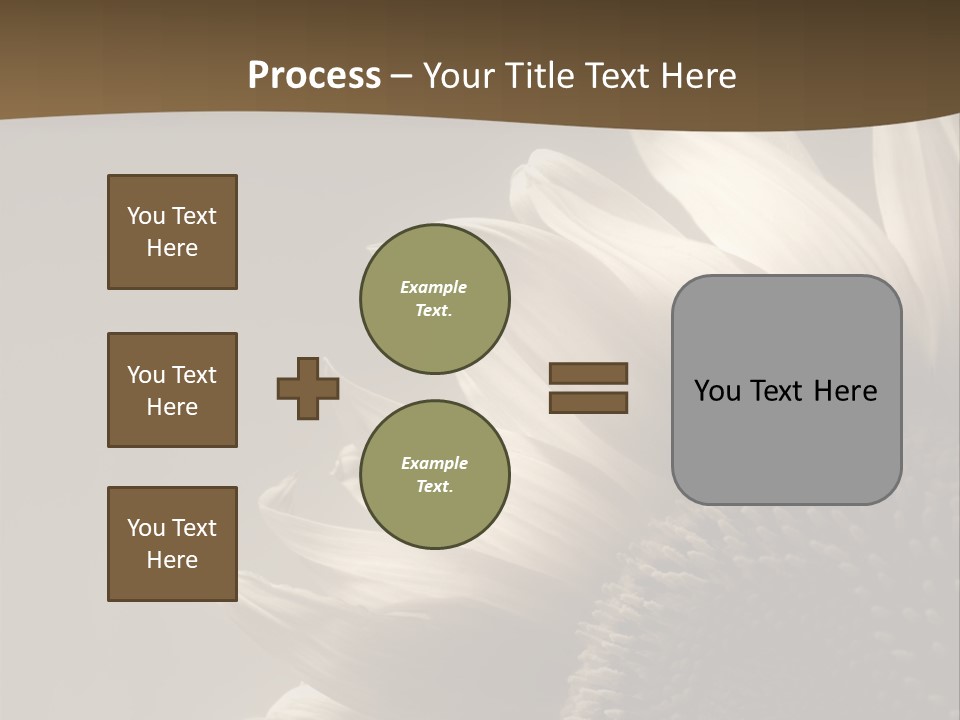 Process – Your Title Text Here

You Text Here

You Text Here

You Text Here

Example Text.

Example Text.

You Text Here